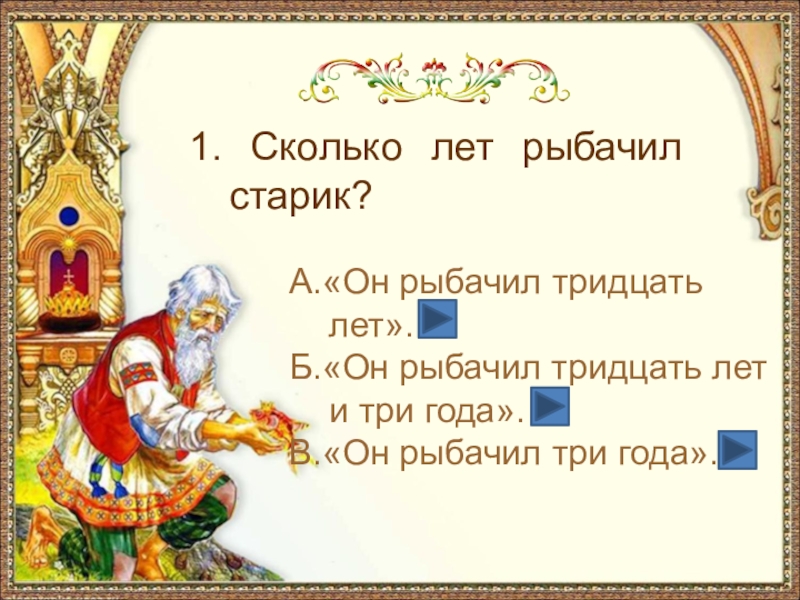 1. Сколько лет рыбачил старик?

А.«Он рыбачил тридцать лет».

Б.«Он рыбачил тридцать лет и три года».

В.«Он рыбачил три года».